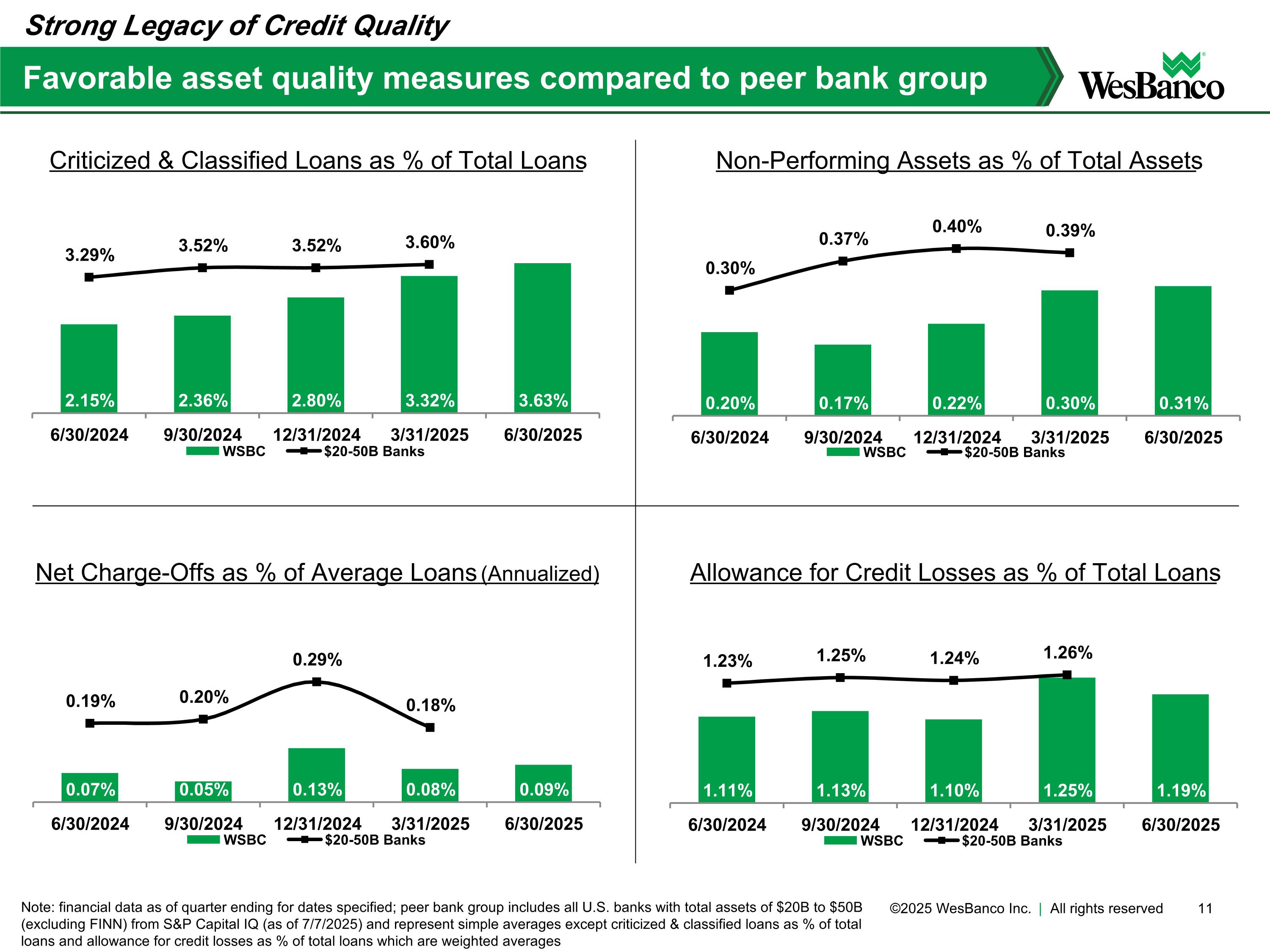 Strong Legacy of Credit Quality

Favorable asset quality measures compared to peer bank group

WesBanco

Criticized & Classified Loans as % of Total Loans

3.29% 3.52% 3.52% 3.60%

2.15% 2.36% 2.80% 3.32% 3.63%

6/30/2024 9/30/2024 12/31/2024 3/31/2025 6/30/2025

WSBC $20-50B Banks

Non-Performing Assets as % of Total Assets

0.30% 0.37% 0.40% 0.39%

0.20% 0.17% 0.22% 0.30% 0.31%

6/30/2024 9/30/2024 12/31/2024 3/31/2025 6/30/2025

WSBC $20-50B Banks

Net Charge-Offs as % of Average Loans (Annualized)

0.19% 0.20% 0.29% 0.18%

0.07% 0.05% 0.13% 0.08% 0.09%

6/30/2024 9/30/2024 12/31/2024 3/31/2025 6/30/2025

WSBC $20-50B Banks

Allowance for Credit Losses as % of Total Loans

1.23% 1.25% 1.24% 1.26%

1.11% 1.13% 1.10% 1.25% 1.19%

6/30/2024 9/30/2024 12/31/2024 3/31/2025 6/30/2025

WSBC $20-50B Banks

Note: financial data as of quarter ending for dates specified; peer bank group includes all U.S. banks with total assets of $20B to $50B (excluding FINN) from S&P Capital IQ (as of 7/7/2025) and represent simple averages except criticized & classified loans as % of total loans and allowance for credit losses as % of total loans which are weighted averages

©2025 WesBanco Inc. | All rights reserved 11